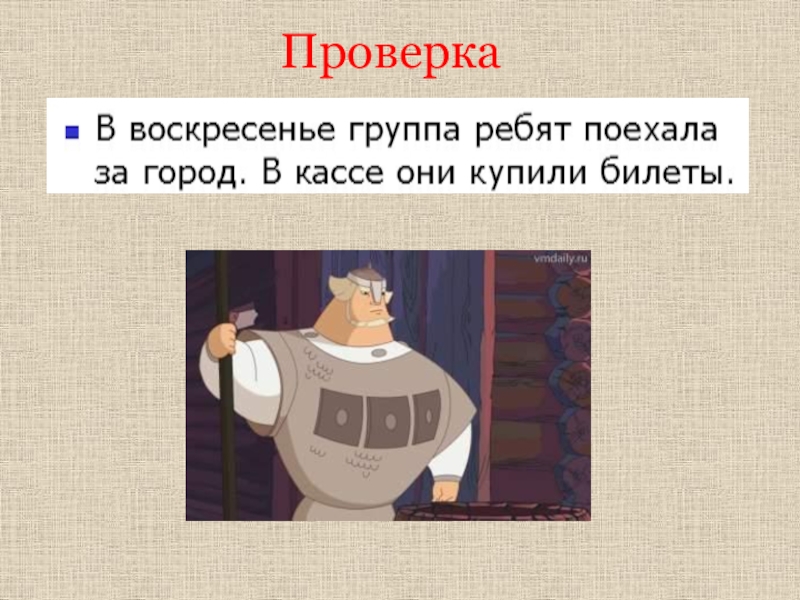 Проверка

В воскресенье группа ребят поехала за город. В кассе они купили билеты.

vmdaily.ru